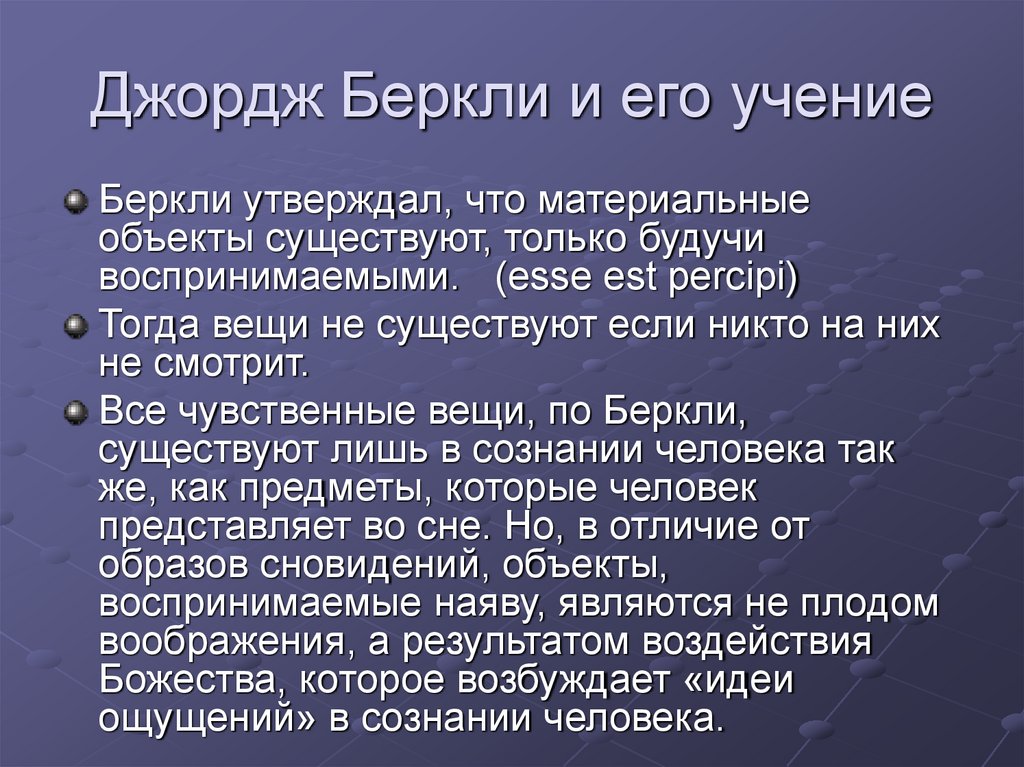 Джордж Беркли и его учение

Беркли утверждал, что материальные объекты существуют, только будучи воспринимаемыми. (esse est percipi)

Тогда вещи не существуют если никто на них не смотрит.

Все чувственные вещи, по Беркли, существуют лишь в сознании человека так же, как предметы, которые человек представляет во сне. Но, в отличие от образов сновидений, объекты, воспринимаемые наяву, являются не плодом воображения, а результатом воздействия Божества, которое возбуждает «идеи ощущений» в сознании человека.